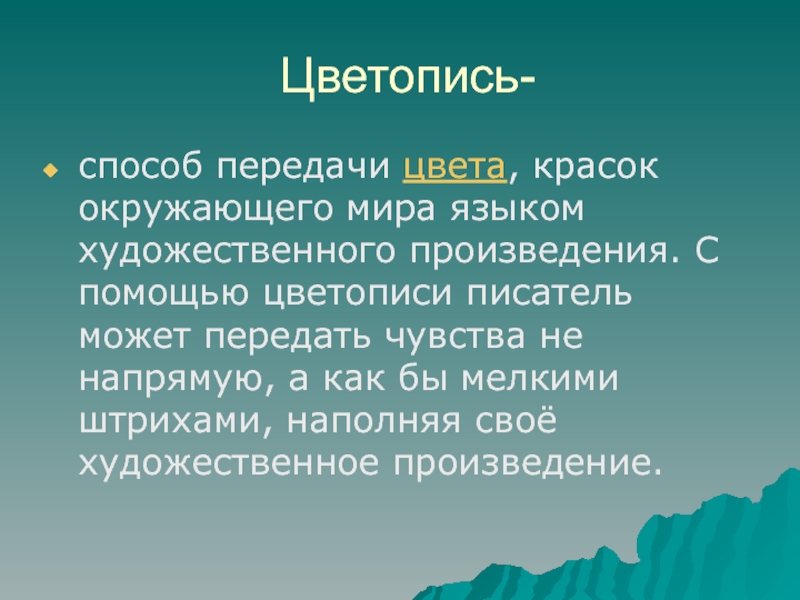 Цветопись-

способ передачи цвета, красок окружающего мира языком художественного произведения. С помощью цветописи писатель может передать чувства не напрямую, а как бы мелкими штрихами, наполняя своё художественное произведение.